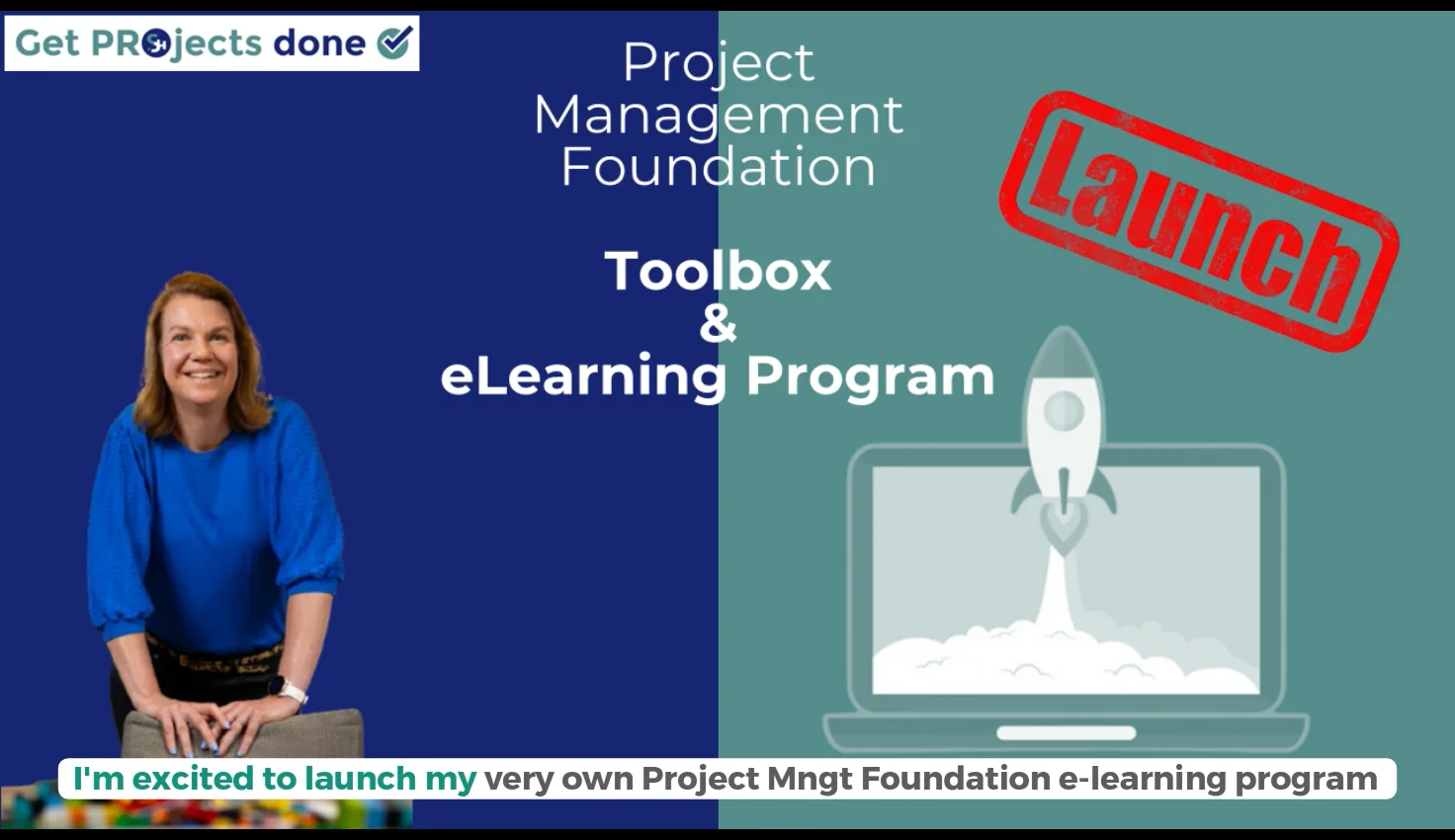 Get PROjects done

Project Management Foundation

Toolbox & eLearning Program

Launch

I'm excited to launch my very own Project Mngt Foundation e-learning program